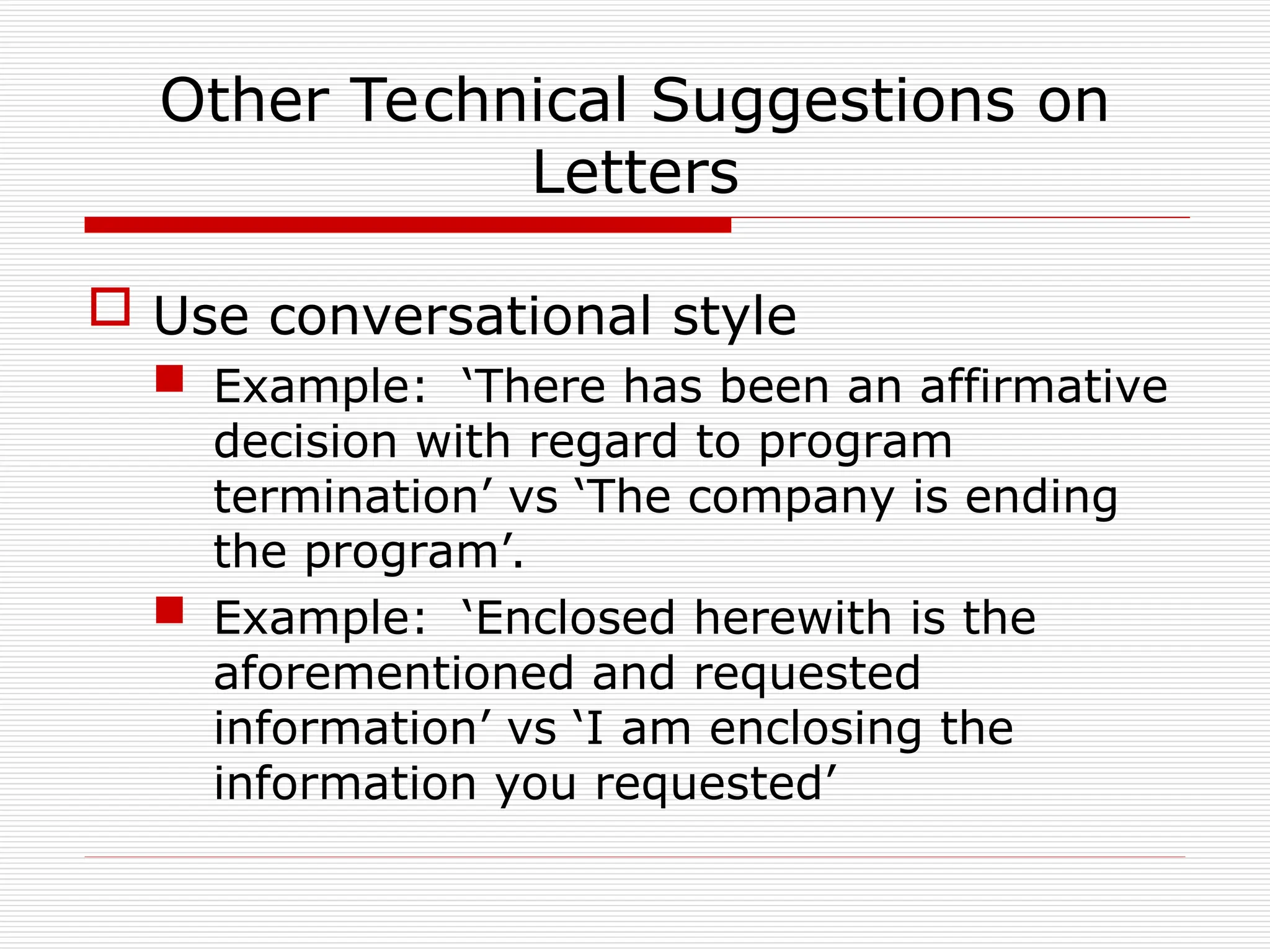 Other Technical Suggestions on Letters

Use conversational style

Example: ‘There has been an affirmative decision with regard to program termination’ vs ‘The company is ending the program’.

Example: ‘Enclosed herewith is the aforementioned and requested information’ vs ‘I am enclosing the information you requested’